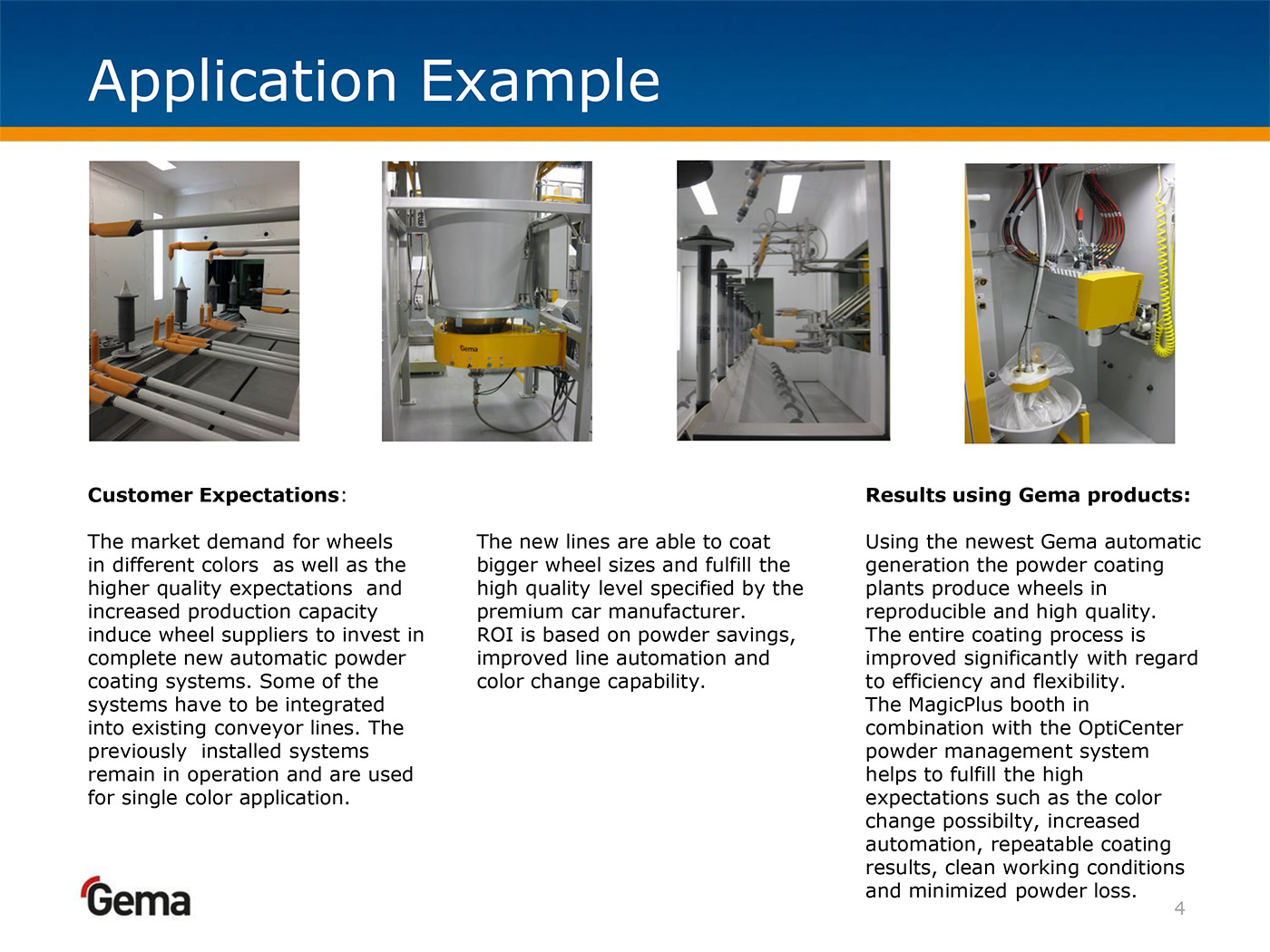 Application Example

Gema

Customer Expectations:

The market demand for wheels in different colors as well as the higher quality expectations and increased production capacity induce wheel suppliers to invest in complete new automatic powder coating systems. Some of the systems have to be integrated into existing conveyor lines. The previously installed systems remain in operation and are used for single color application.

The new lines are able to coat bigger wheel sizes and fulfill the high quality level specified by the premium car manufacturer.
ROI is based on powder savings, improved line automation and color change capability.

Results using Gema products:

Using the newest Gema automatic generation the powder coating plants produce wheels in reproducible and high quality.
The entire coating process is improved significantly with regard to efficiency and flexibility.
The MagicPlus booth in combination with the OptiCenter powder management system helps to fulfill the high expectations such as the color change possibilty, increased automation, repeatable coating results, clean working conditions and minimized powder loss.

Gema

4